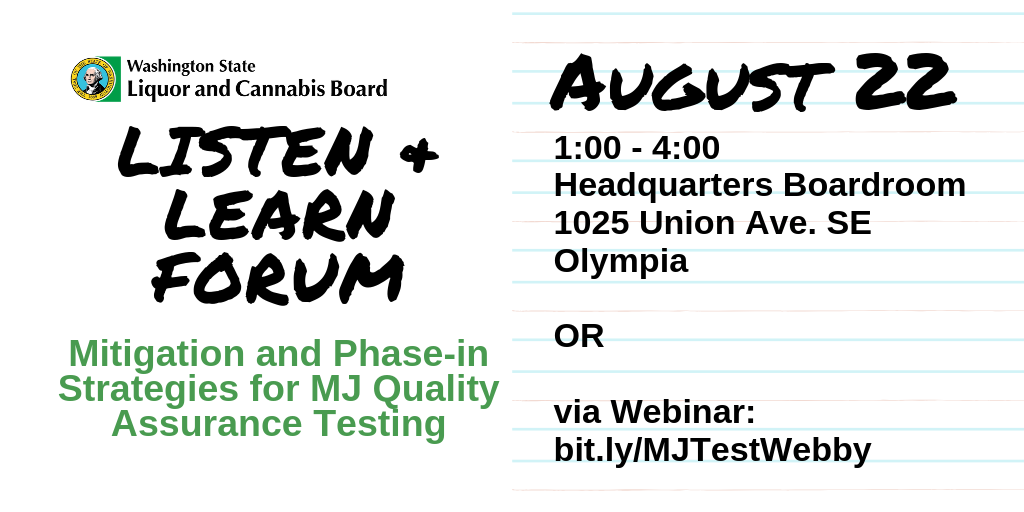 Washington State
Liquor and Cannabis Board

LISTEN + LEARN FORUM

Mitigation and Phase-in Strategies for MJ Quality Assurance Testing

AUGUST 22

1:00 - 4:00
Headquarters Boardroom
1025 Union Ave. SE
Olympia

OR

via Webinar:
bit.ly/MJTestWebby